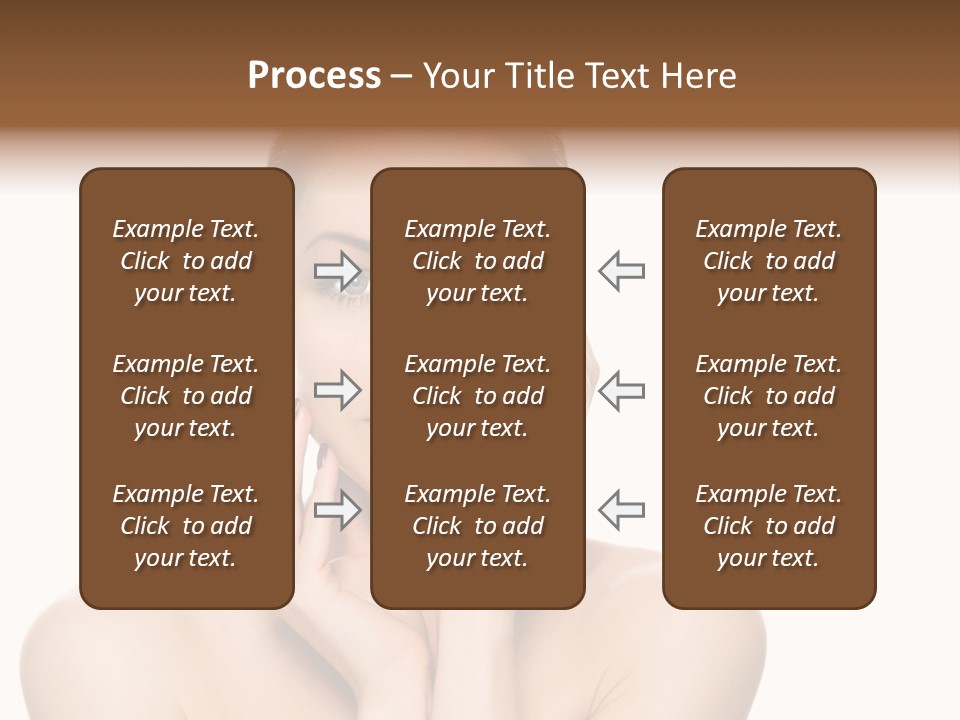 Process – Your Title Text Here

Example Text. Click to add your text.

Example Text. Click to add your text.

Example Text. Click to add your text.

Example Text. Click to add your text.

Example Text. Click to add your text.

Example Text. Click to add your text.

Example Text. Click to add your text.

Example Text. Click to add your text.

Example Text. Click to add your text.